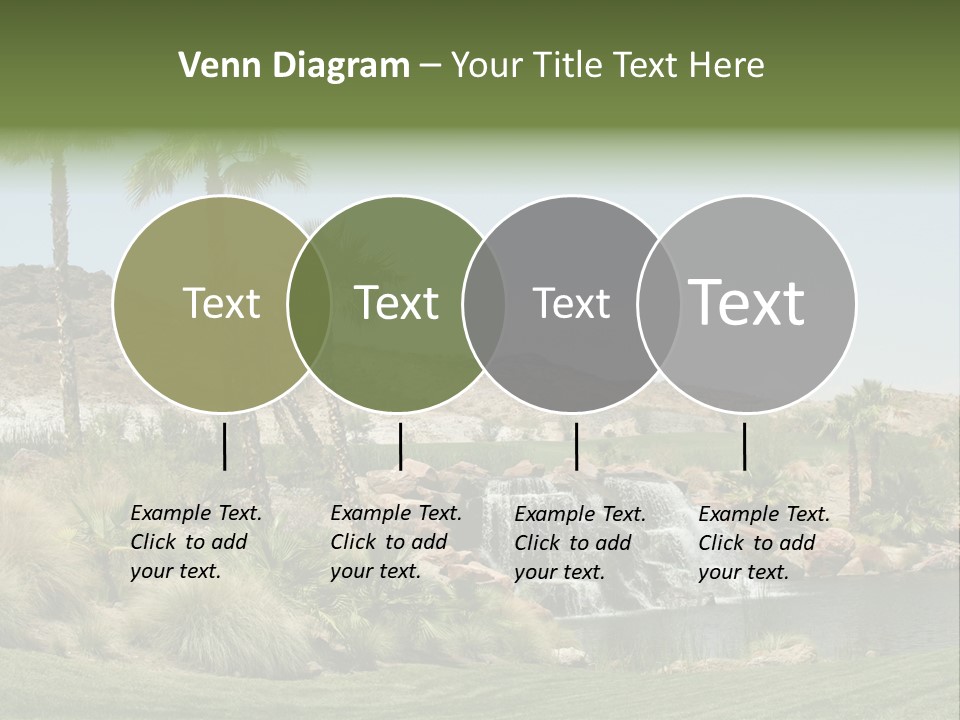 Venn Diagram – Your Title Text Here

Text

Text

Text

Text

Example Text. Click to add your text.

Example Text. Click to add your text.

Example Text. Click to add your text.

Example Text. Click to add your text.